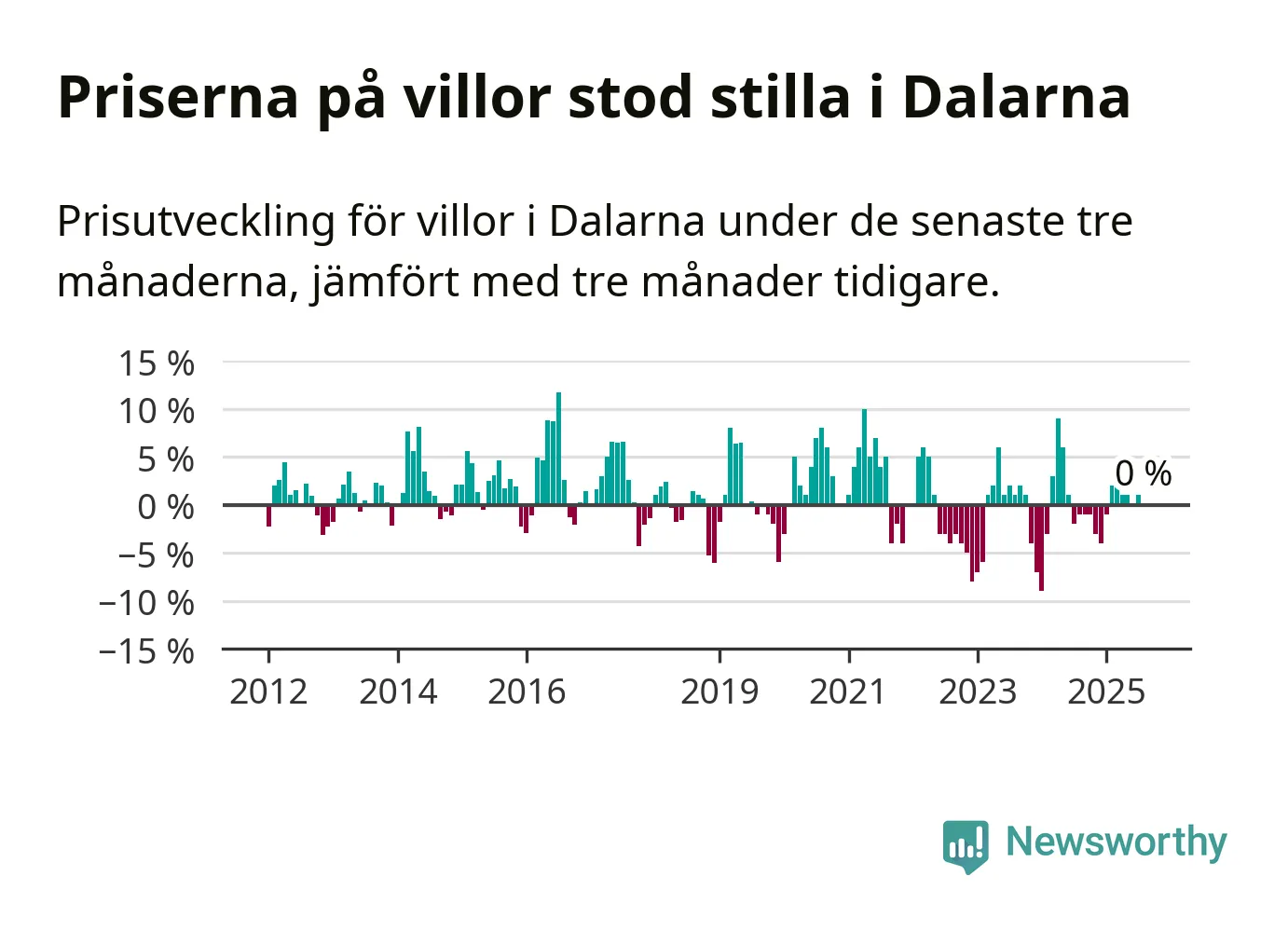 Priserna på villor stod stilla i Dalarna

Prisutveckling för villor i Dalarna under de senaste tre månaderna, jämfört med tre månader tidigare.

15 %
10 %
5 %
0 %
−5 %
−10 %
−15 %

0 %

2012
2014
2016
2019
2021
2023
2025

Newsworthy